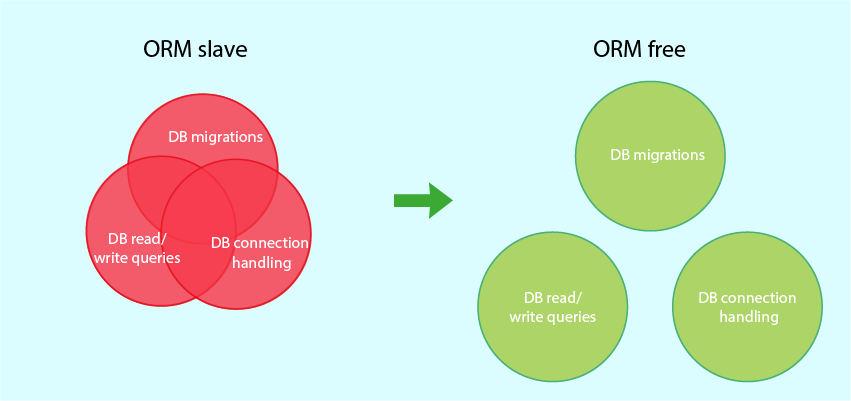 ORM slave

DB migrations

DB read/ write queries

DB connection handling

ORM free

DB migrations

DB read/ write queries

DB connection handling